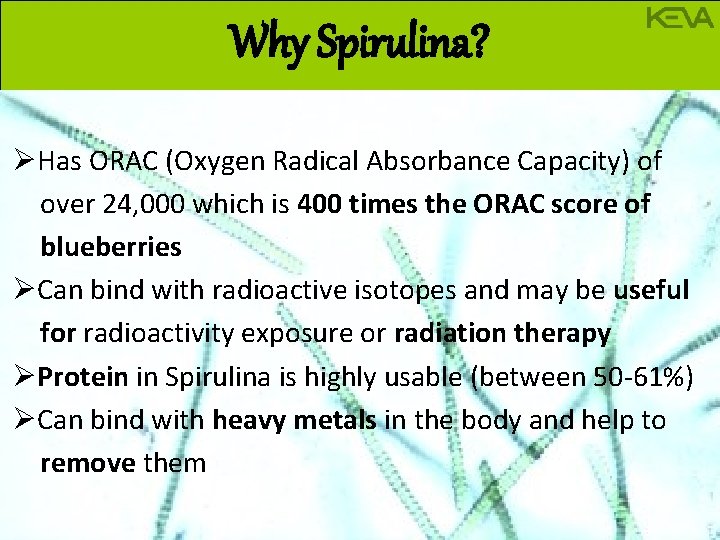 Why Spirulina?

KEVA

➢Has ORAC (Oxygen Radical Absorbance Capacity) of over 24,000 which is 400 times the ORAC score of blueberries

➢Can bind with radioactive isotopes and may be useful for radioactivity exposure or radiation therapy

➢Protein in Spirulina is highly usable (between 50-61%)

➢Can bind with heavy metals in the body and help to remove them